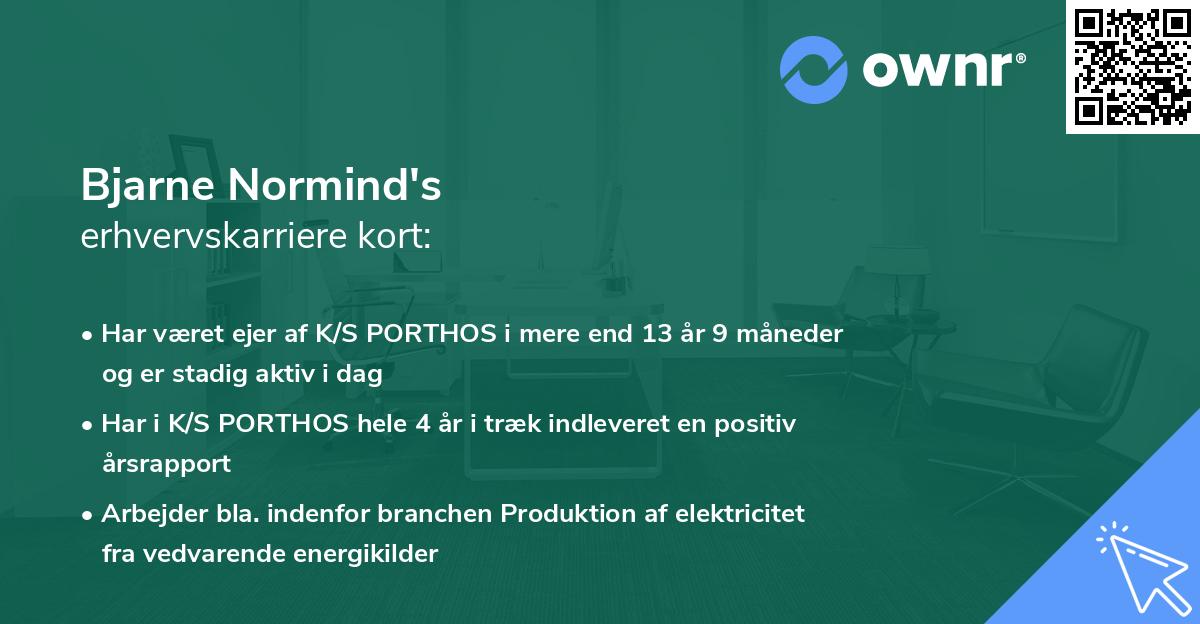 ownr®

Bjarne Normind's
erhvervskarriere kort:

• Har været ejer af K/S PORTHOS i mere end 13 år 9 måneder og er stadig aktiv i dag
• Har i K/S PORTHOS hele 4 år i træk indleveret en positiv årsrapport
• Arbejder bla. indenfor branchen Produktion af elektricitet fra vedvarende energikilder